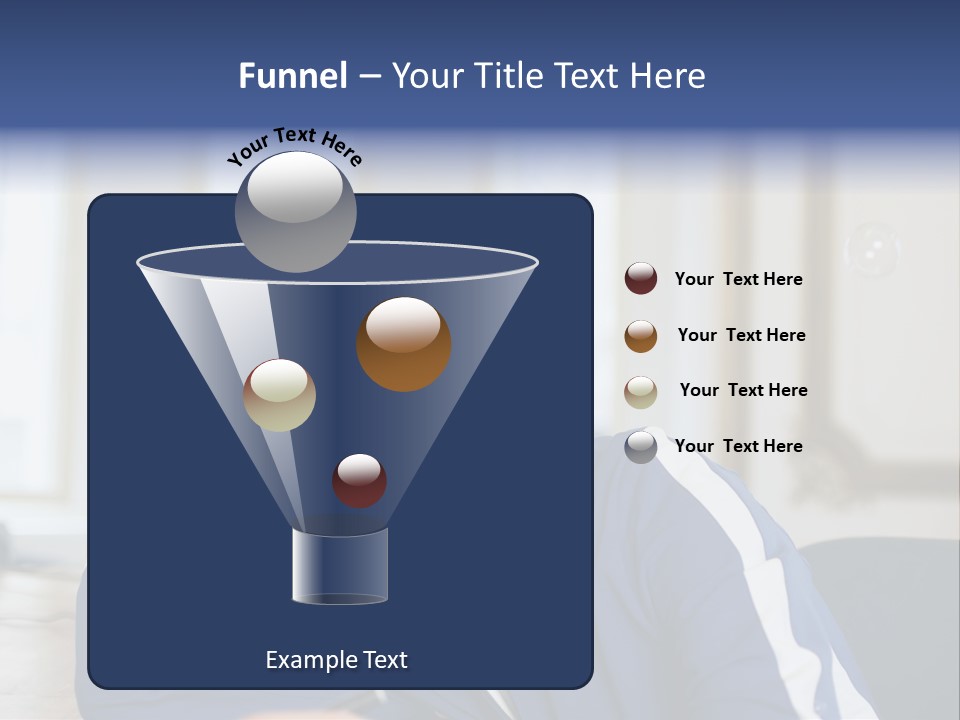 Funnel – Your Title Text Here

Your Text Here

Your Text Here

Your Text Here

Your Text Here

Your Text Here

Example Text